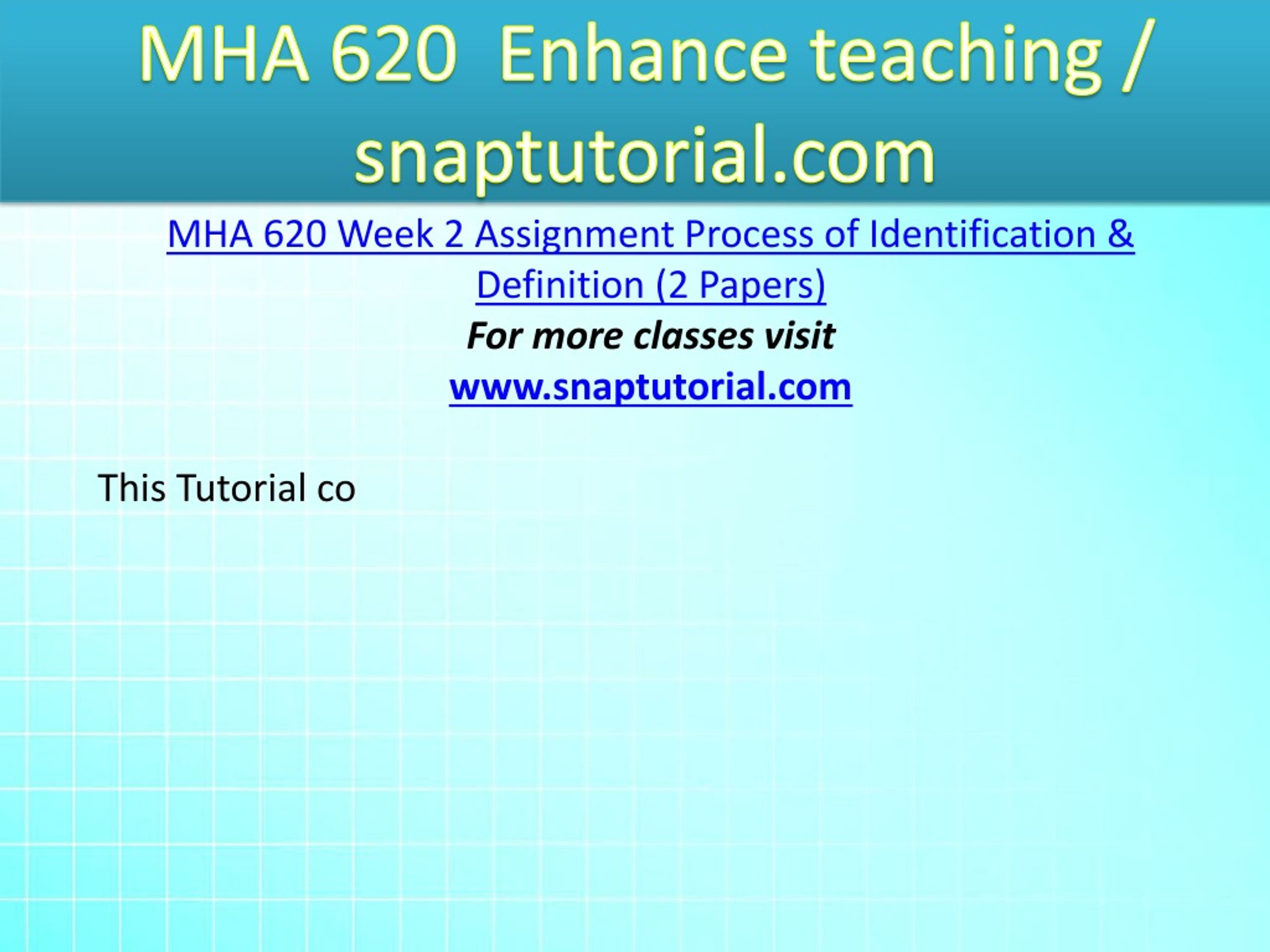 MHA 620 Enhance teaching / snaptutorial.com

MHA 620 Week 2 Assignment Process of Identification & Definition (2 Papers)

For more classes visit

www.snaptutorial.com

This Tutorial co